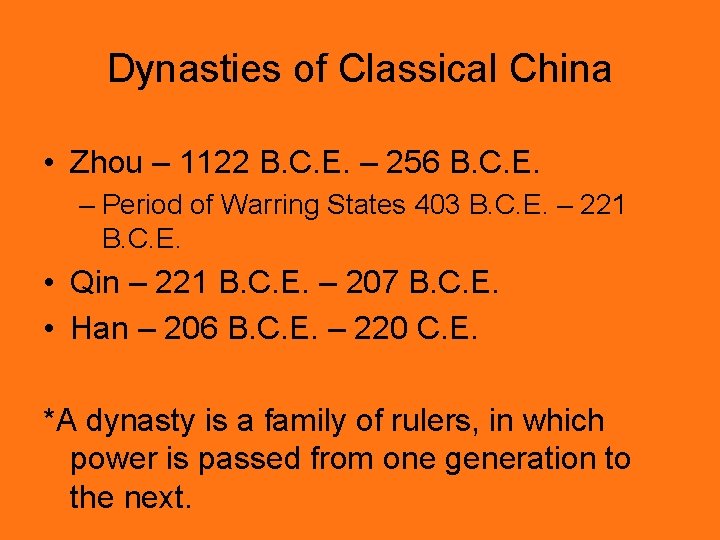 Dynasties of Classical China

• Zhou – 1122 B.C.E. – 256 B.C.E.
– Period of Warring States 403 B.C.E. – 221 B.C.E.
• Qin – 221 B.C.E. – 207 B.C.E.
• Han – 206 B.C.E. – 220 C.E.

*A dynasty is a family of rulers, in which power is passed from one generation to the next.